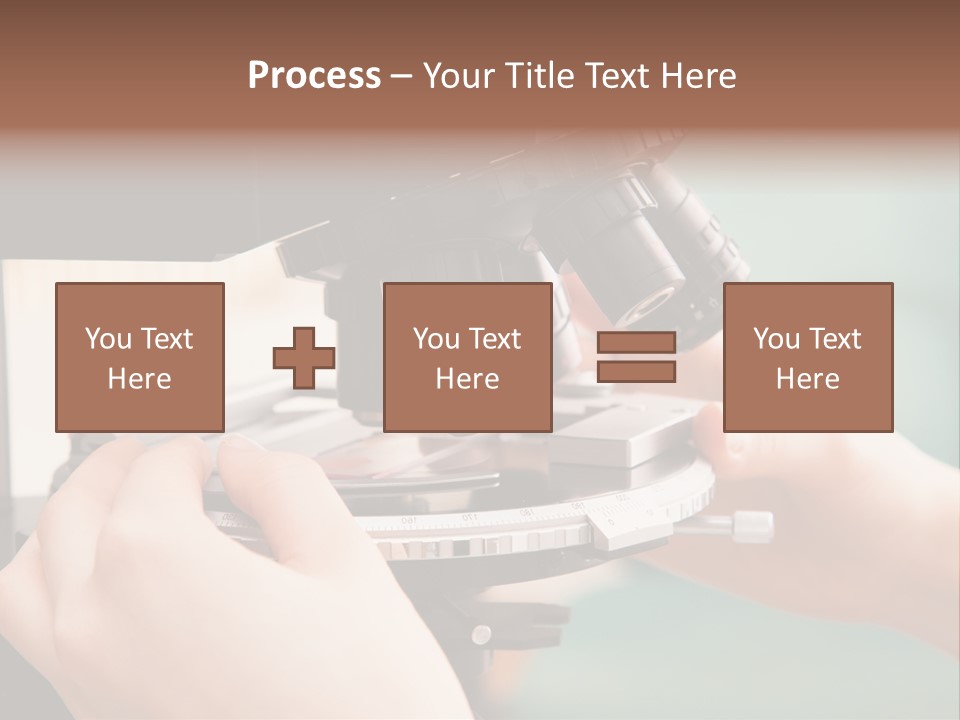 Process – Your Title Text Here

You Text Here

You Text Here

You Text Here